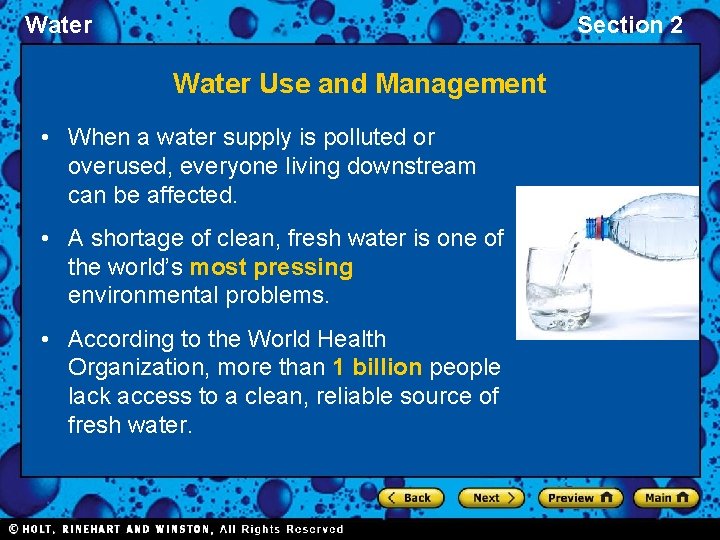 Water

Section 2

Water Use and Management

• When a water supply is polluted or overused, everyone living downstream can be affected.

• A shortage of clean, fresh water is one of the world's most pressing environmental problems.

• According to the World Health Organization, more than 1 billion people lack access to a clean, reliable source of fresh water.

Back Next Preview Main

© HOLT, RINEHART AND WINSTON, All Rights Reserved